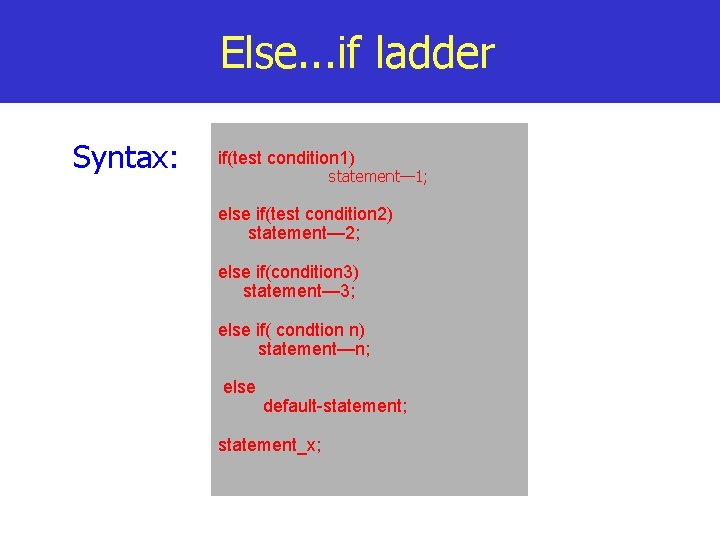 Else...if ladder

Syntax:

if(test condition1)
statement—1;

else if(test condition2)
statement—2;

else if(condition3)
statement—3;

else if( condtion n)
statement—n;

else
default-statement;

statement_x;